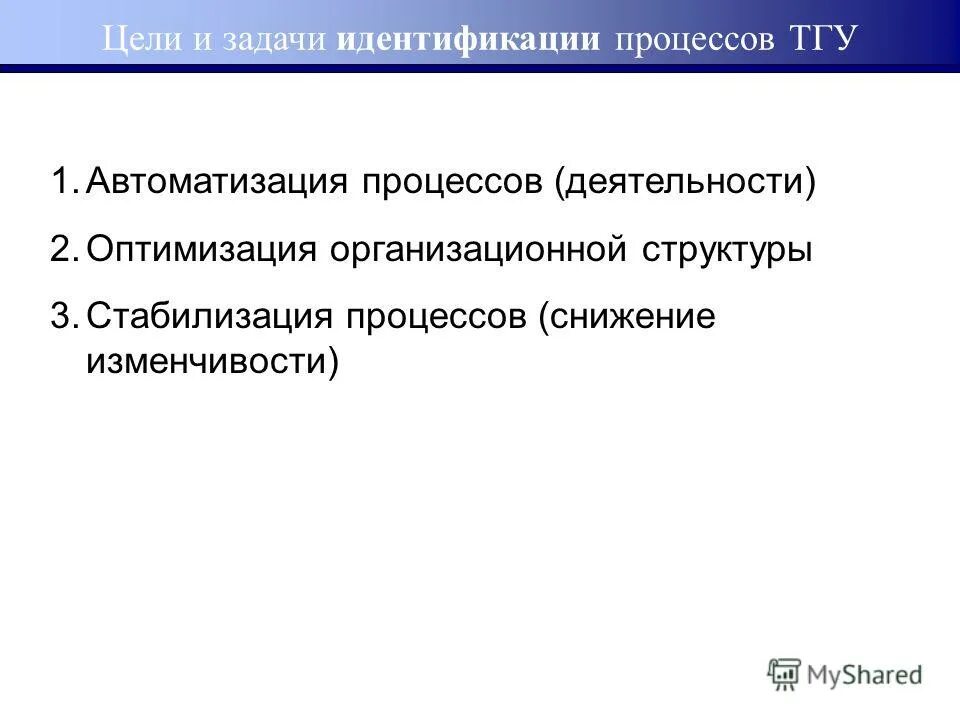 Цели и задачи идентификации процессов ТГУ

1. Автоматизация процессов (деятельности)
2. Оптимизация организационной структуры
3. Стабилизация процессов (снижение изменчивости)

MyShared